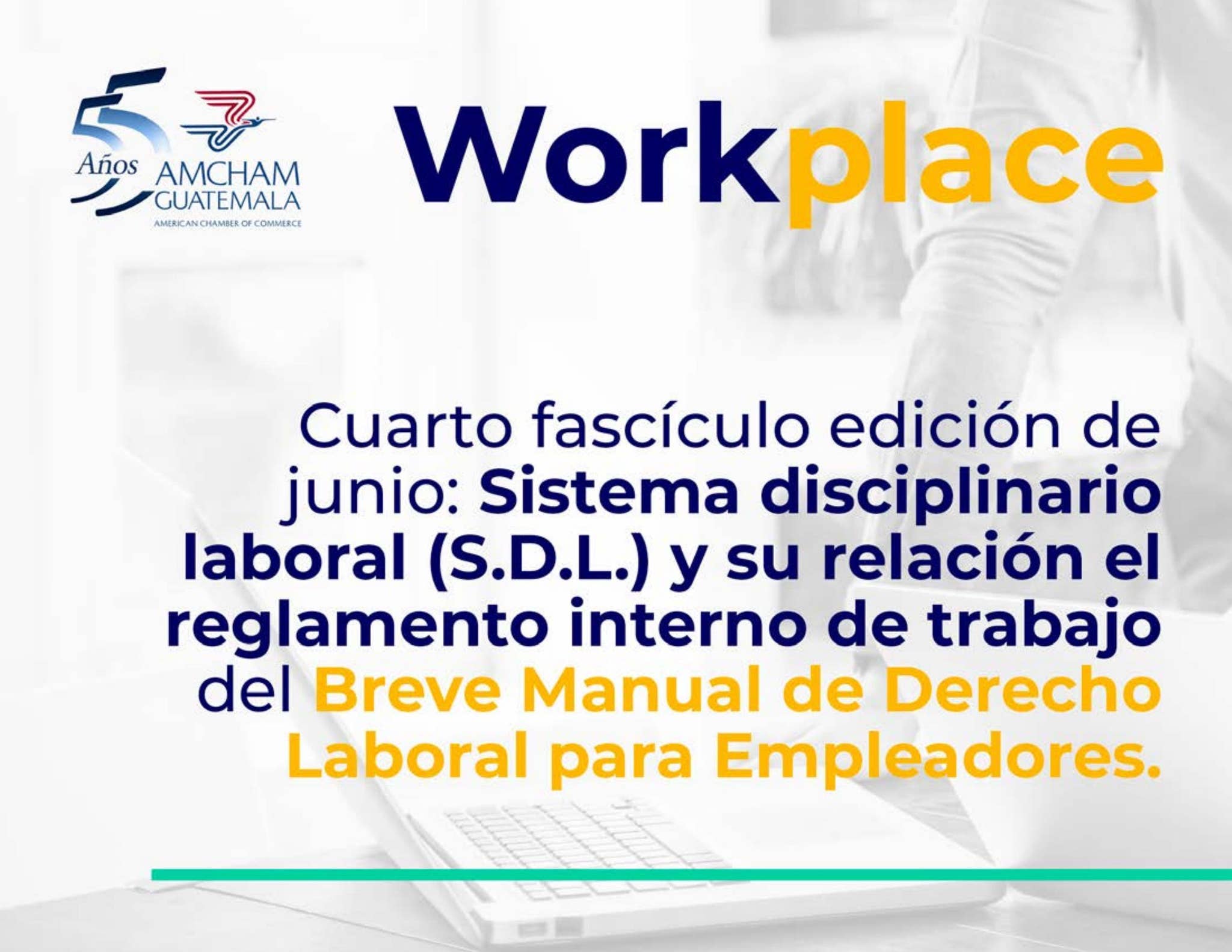 55 Años AMCHAM GUATEMALA
AMERICAN CHAMBER OF COMMERCE

Workplace

Cuarto fascículo edición de junio: Sistema disciplinario laboral (S.D.L.) y su relación el reglamento interno de trabajo del Breve Manual de Derecho Laboral para Empleadores.